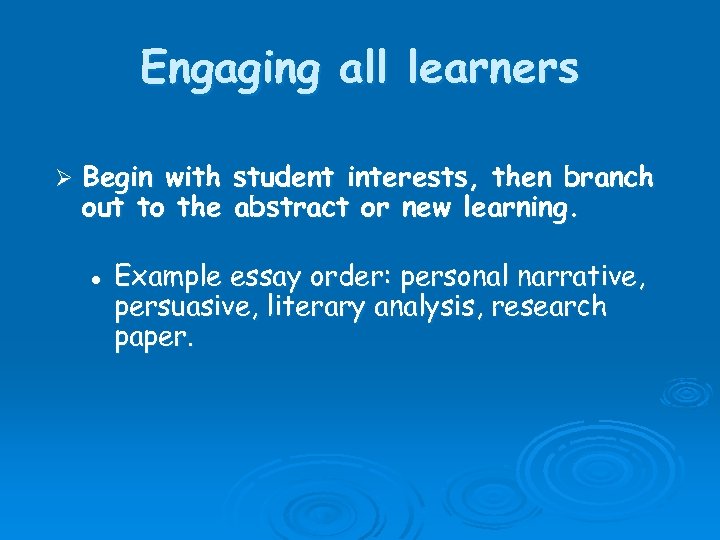 Engaging all learners

➢ Begin with student interests, then branch out to the abstract or new learning.

• Example essay order: personal narrative, persuasive, literary analysis, research paper.